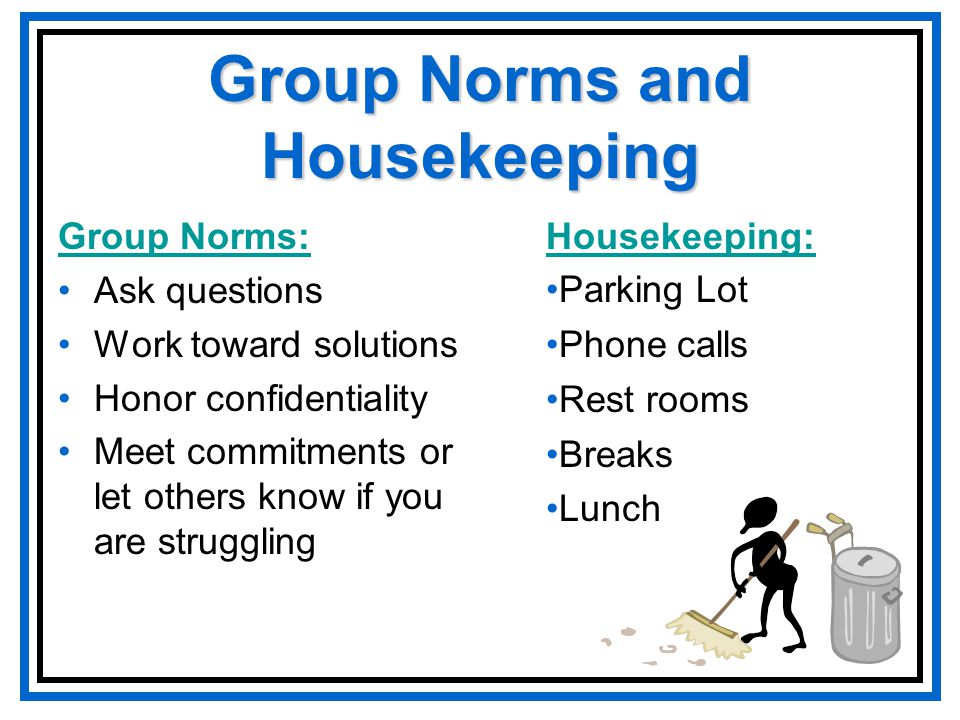 Group Norms and Housekeeping

Group Norms:
• Ask questions
• Work toward solutions
• Honor confidentiality
• Meet commitments or let others know if you are struggling

Housekeeping:
•Parking Lot
•Phone calls
•Rest rooms
•Breaks
•Lunch